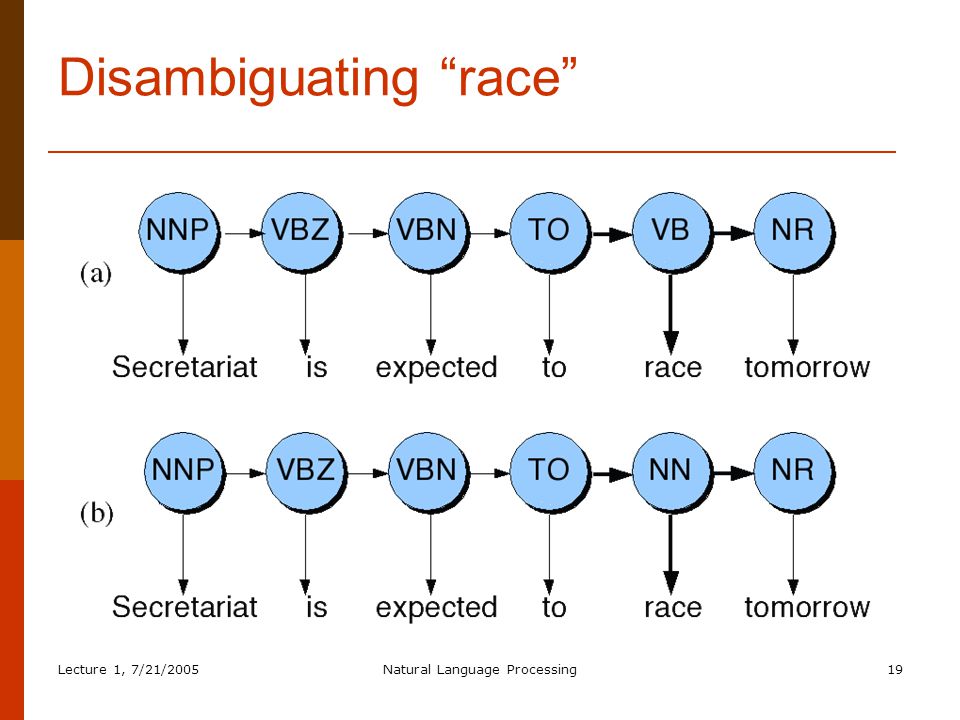 Disambiguating “race”

(a)

NNP VBZ VBN TO VB NR

Secretariat is expected to race tomorrow

(b)

NNP VBZ VBN TO NN NR

Secretariat is expected to race tomorrow

Lecture 1, 7/21/2005

Natural Language Processing

19